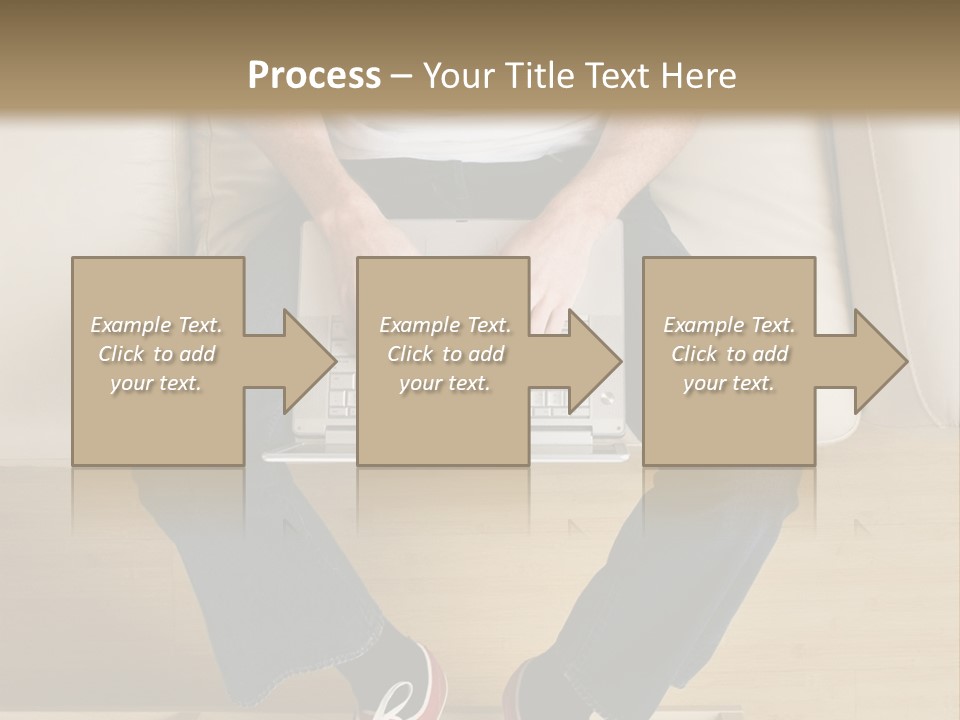 Process – Your Title Text Here

Example Text. Click to add your text.

Example Text. Click to add your text.

Example Text. Click to add your text.